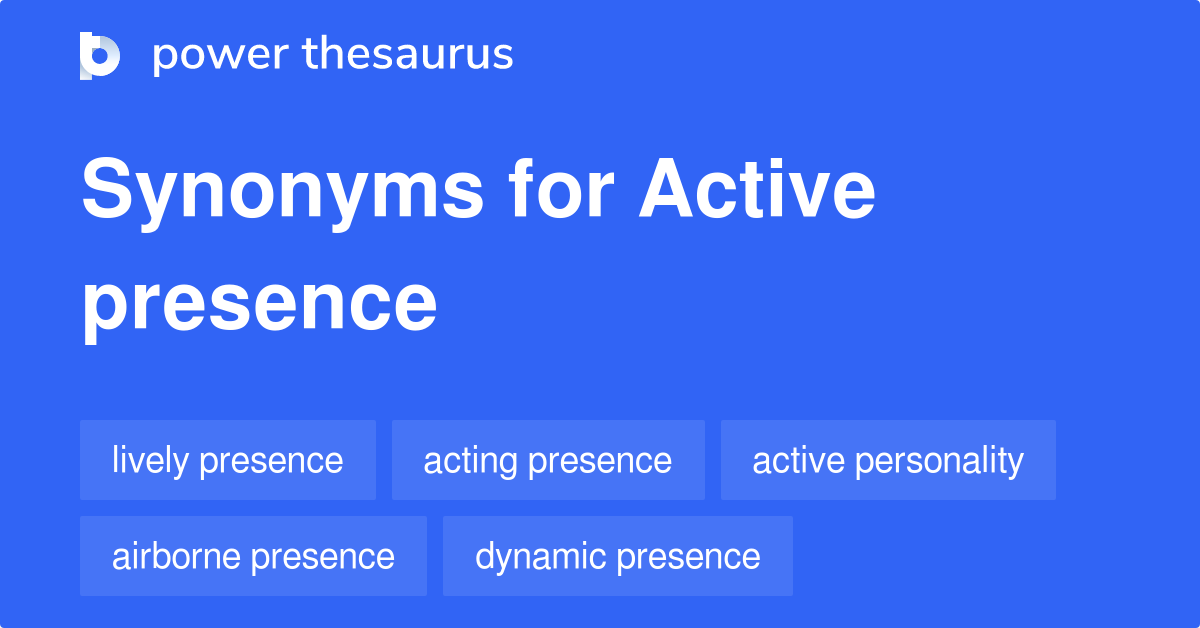 power thesaurus

Synonyms for Active presence

lively presence
acting presence
active personality
airborne presence
dynamic presence